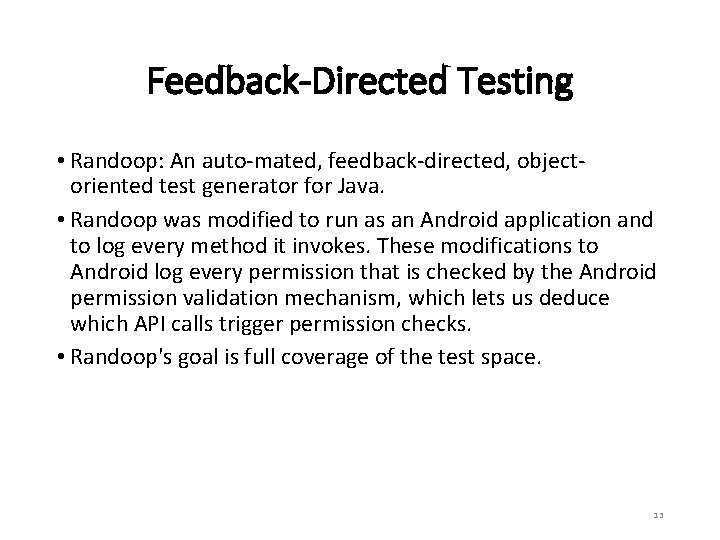 Feedback-Directed Testing

• Randoop: An auto-mated, feedback-directed, object-oriented test generator for Java.

• Randoop was modified to run as an Android application and to log every method it invokes. These modifications to Android log every permission that is checked by the Android permission validation mechanism, which lets us deduce which API calls trigger permission checks.

• Randoop's goal is full coverage of the test space.

13